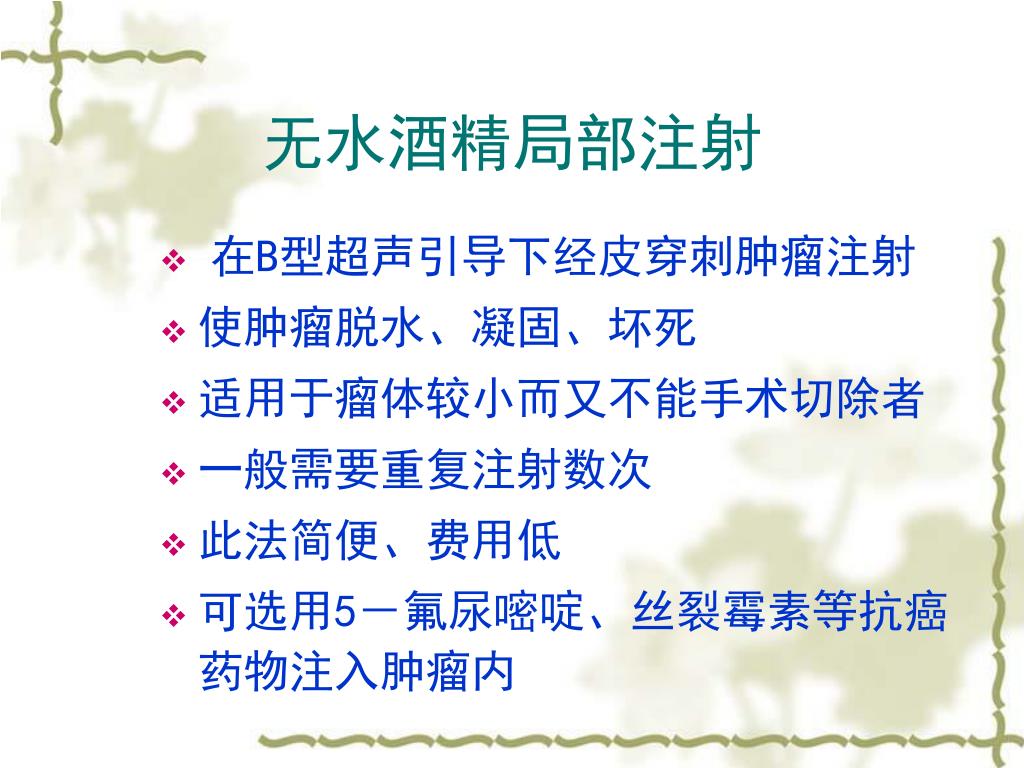 无水酒精局部注射

❖ 在B型超声引导下经皮穿刺肿瘤注射
❖ 使肿瘤脱水、凝固、坏死
❖ 适用于瘤体较小而又不能手术切除者
❖ 一般需要重复注射数次
❖ 此法简便、费用低
❖ 可选用5－氟尿嘧啶、丝裂霉素等抗癌药物注入肿瘤内